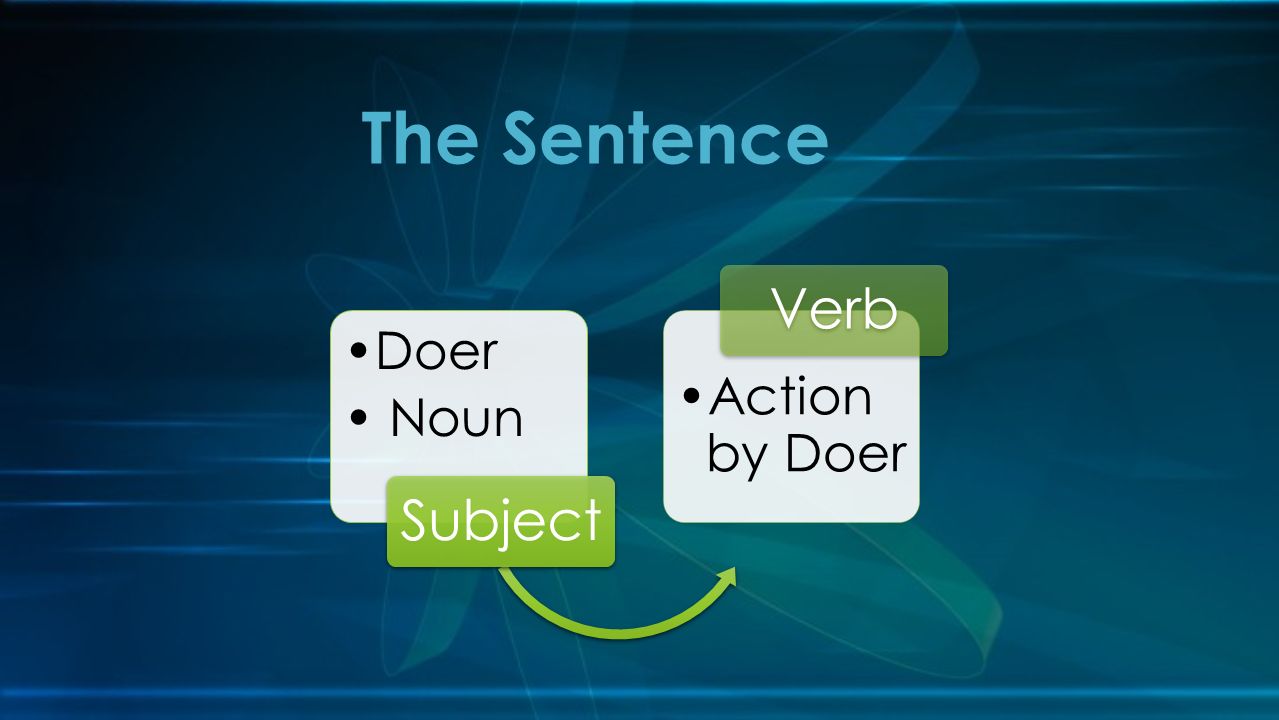 The Sentence

• Doer
• Noun

Subject

Verb

• Action by Doer